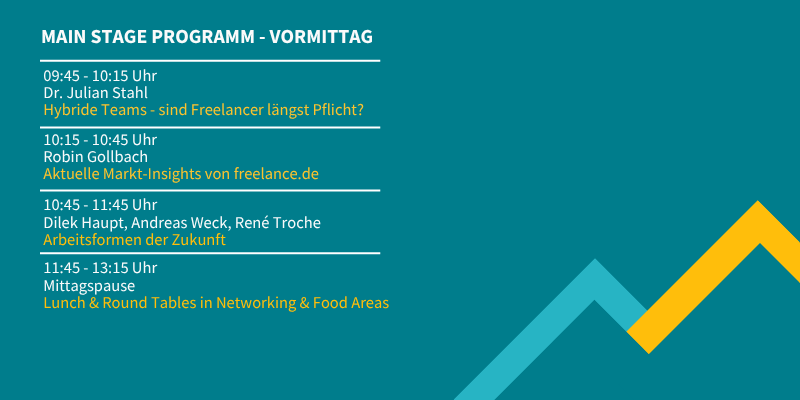 MAIN STAGE PROGRAMM - VORMITTAG

09:45 - 10:15 Uhr
Dr. Julian Stahl
Hybride Teams - sind Freelancer längst Pflicht?

10:15 - 10:45 Uhr
Robin Gollbach
Aktuelle Markt-Insights von freelance.de

10:45 - 11:45 Uhr
Dilek Haupt, Andreas Weck, René Troche
Arbeitsformen der Zukunft

11:45 - 13:15 Uhr
Mittagspause
Lunch & Round Tables in Networking & Food Areas